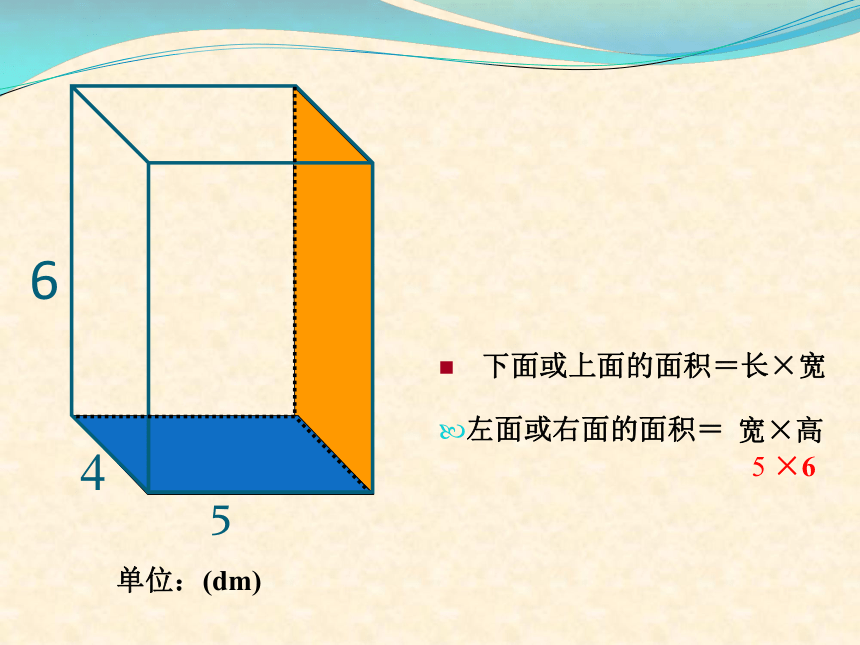 6

4

5

单位：(dm)

下面或上面的面积＝长×宽

左面或右面的面积＝ 宽×高

5 ×6